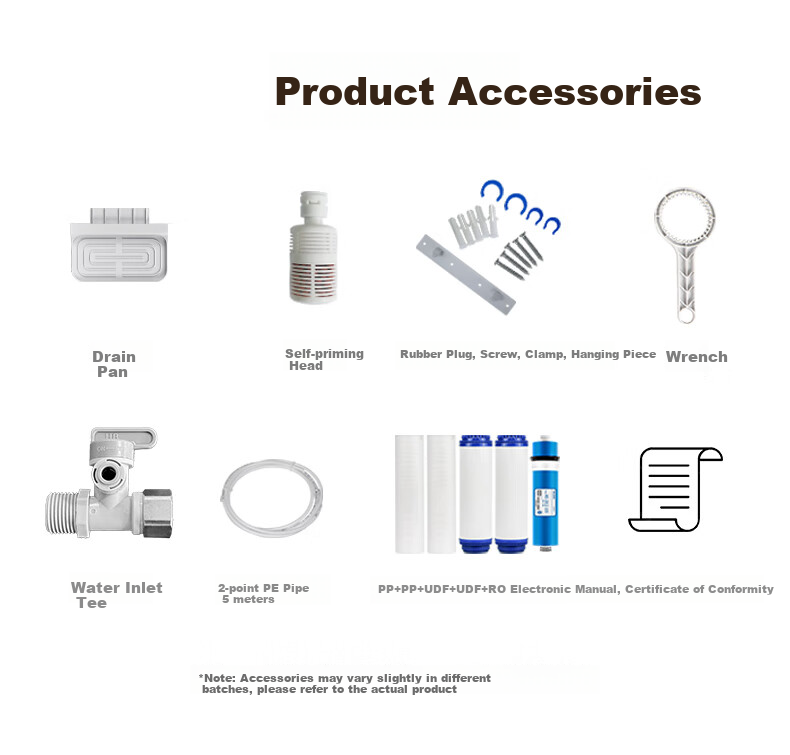 Product Accessories

Drain Pan

Self-priming Head

Rubber Plug, Screw, Clamp, Hanging Piece

Wrench

Water Inlet Tee

2-point PE Pipe 5 meters

PP+PP+UDF+UDF+RO

Electronic Manual, Certificate of Conformity

*Note: Accessories may vary slightly in different batches, please refer to the actual product